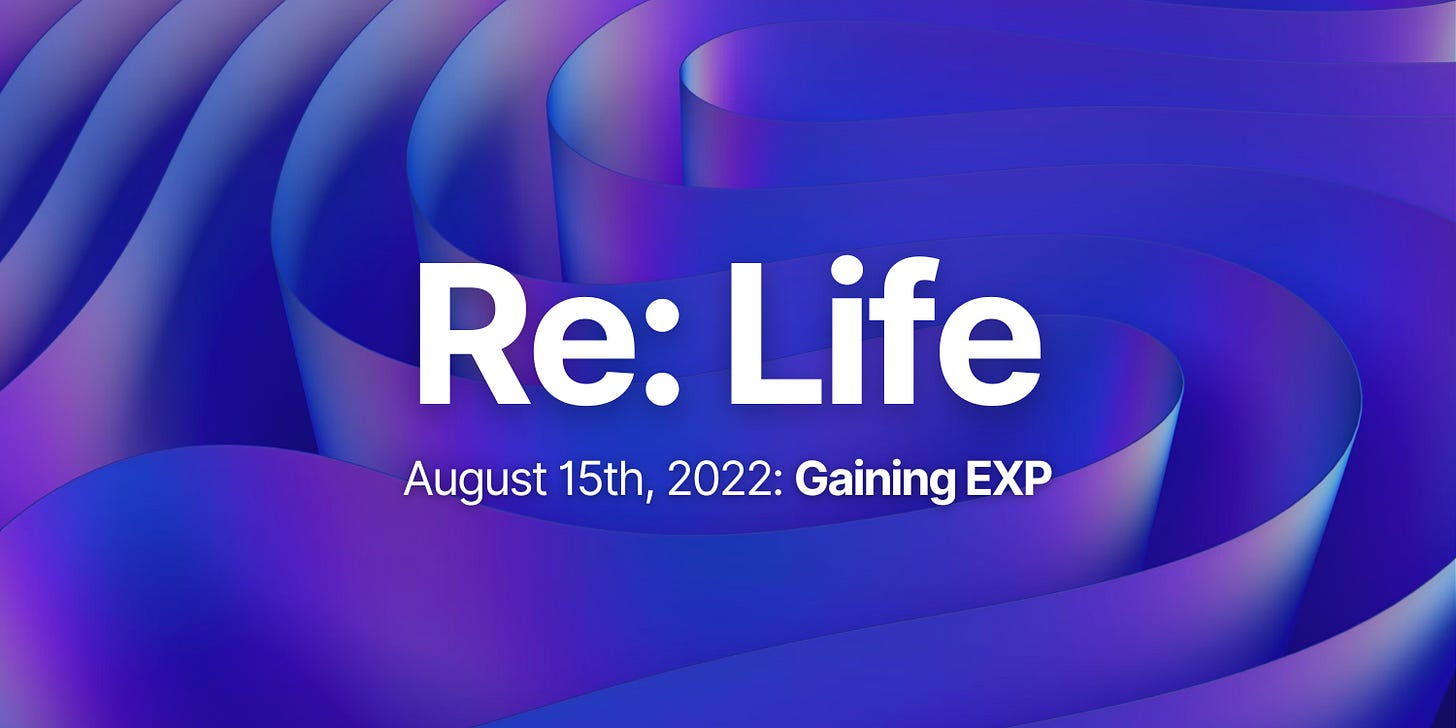 Re: Life

August 15th, 2022: Gaining EXP